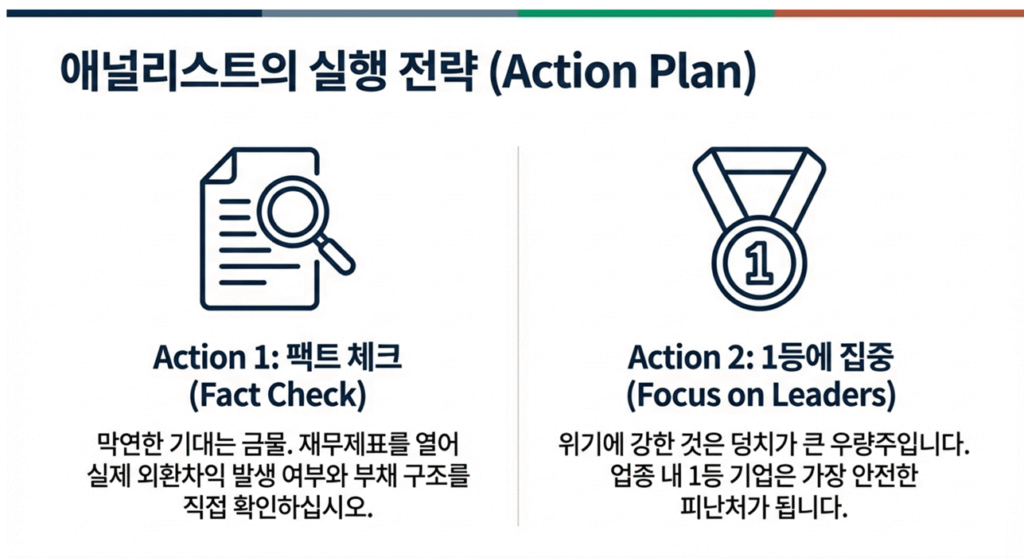 애널리스트의 실행 전략 (Action Plan)

Action 1: 팩트 체크 (Fact Check)

막연한 기대는 금물. 재무제표를 열어 실제 외환차익 발생 여부와 부채 구조를 직접 확인하십시오.

1

Action 2: 1등에 집중 (Focus on Leaders)

위기에 강한 것은 덩치가 큰 우량주입니다. 업종 내 1등 기업은 가장 안전한 피난처가 됩니다.